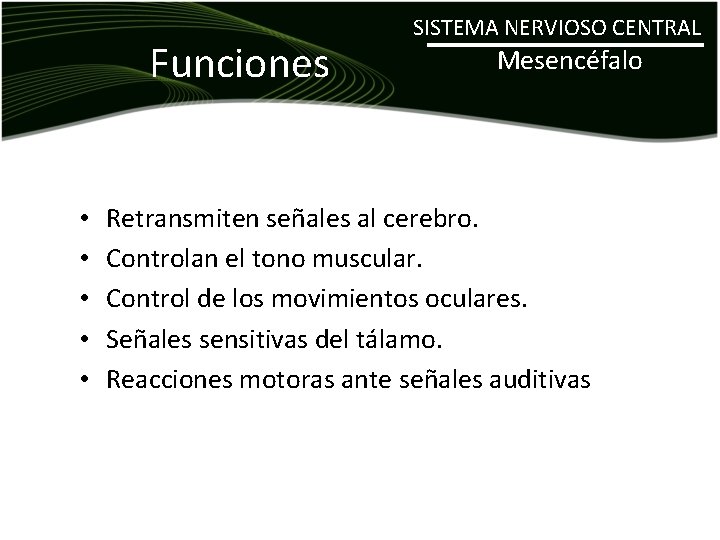 Funciones

SISTEMA NERVIOSO CENTRAL
Mesencéfalo

• Retransmiten señales al cerebro.
• Controlan el tono muscular.
• Control de los movimientos oculares.
• Señales sensitivas del tálamo.
• Reacciones motoras ante señales auditivas